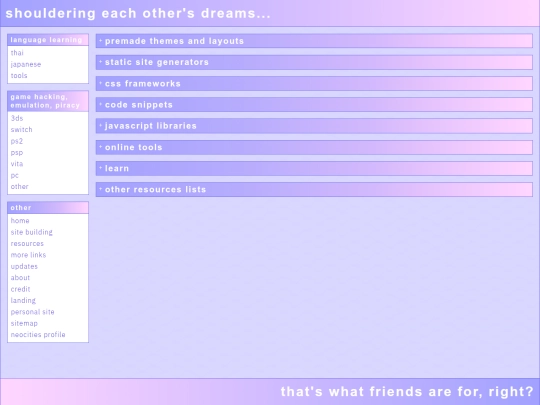 shouldering each other's dreams...

language learning
thai
japanese
tools

game hacking, emulation, piracy
3ds
switch
ps2
psp
vita
pc
other

other
home
site building
resources
more links
updates
about
credit
landing
personal site
sitemap
neocities profile

+ premade themes and layouts
+ static site generators
+ css frameworks
+ code snippets
+ javascript libraries
+ online tools
+ learn
+ other resources lists

that's what friends are for, right?